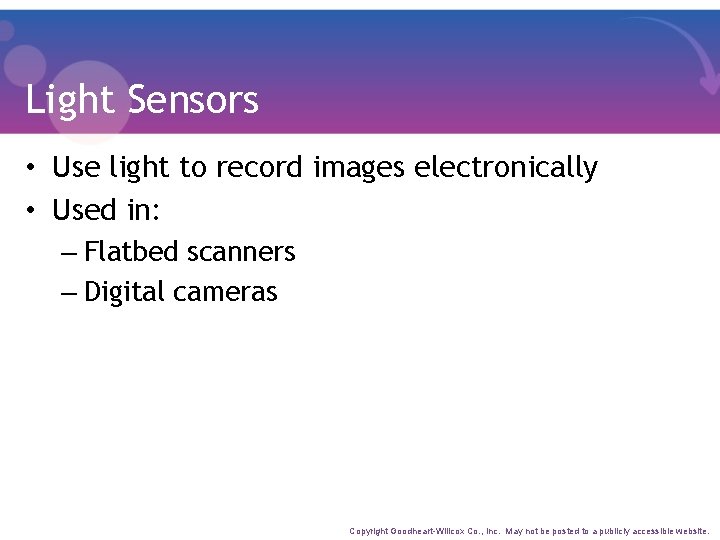 Light Sensors

• Use light to record images electronically
• Used in:
– Flatbed scanners
– Digital cameras

Copyright Goodheart-Willcox Co., Inc. May not be posted to a publicly accessible website.